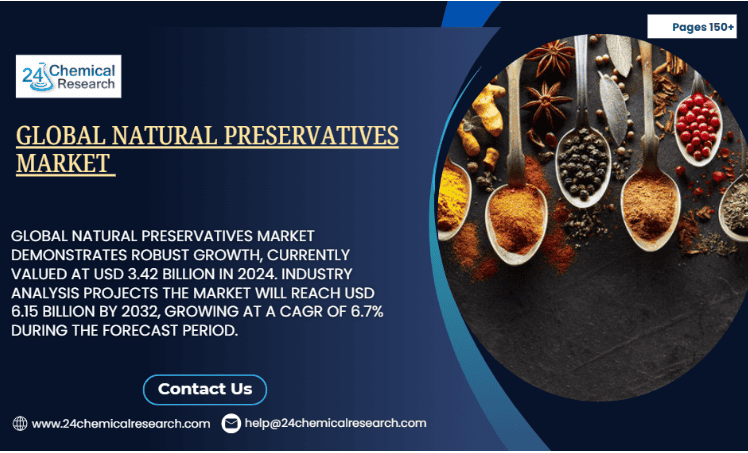 Pages 150+

24 Chemical Research

GLOBAL NATURAL PRESERVATIVES MARKET

GLOBAL NATURAL PRESERVATIVES MARKET DEMONSTRATES ROBUST GROWTH, CURRENTLY VALUED AT USD 3.42 BILLION IN 2024. INDUSTRY ANALYSIS PROJECTS THE MARKET WILL REACH USD 6.15 BILLION BY 2032, GROWING AT A CAGR OF 6.7% DURING THE FORECAST PERIOD.

Contact Us

www.24chemicalresearch.com

help@24chemicalresearch.com